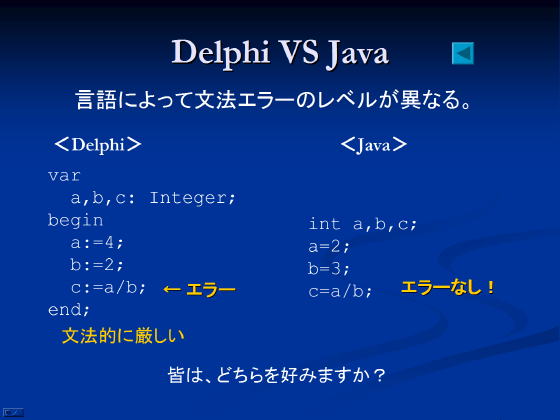 Delphi VS Java

言語によって文法エラーのレベルが異なる。

＜Delphi＞

var
  a,b,c: Integer;
begin
  a:=4;
  b:=2;
  c:=a/b; ← エラー
end;

文法的に厳しい

＜Java＞

int a,b,c;
a=2;
b=3;
c=a/b; エラーなし！

皆は、どちらを好みますか？